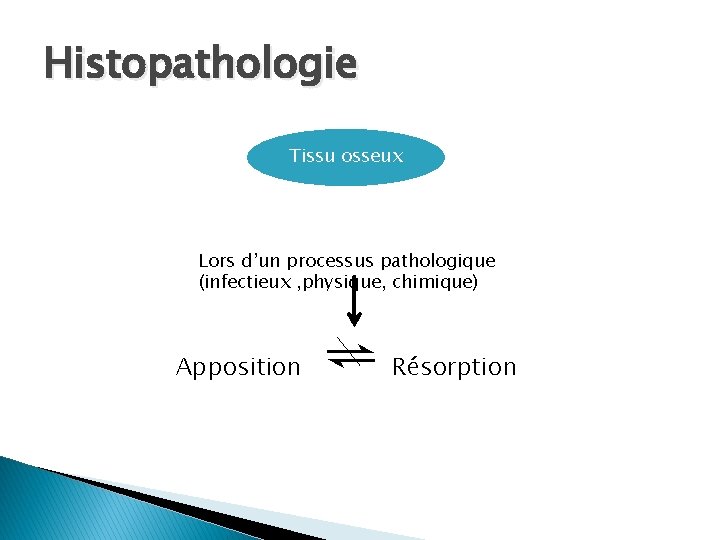 Histopathologie

Tissu osseux

Lors d'un processus pathologique (infectieux ,physique, chimique)

Apposition $\not\rightleftharpoons$ Résorption